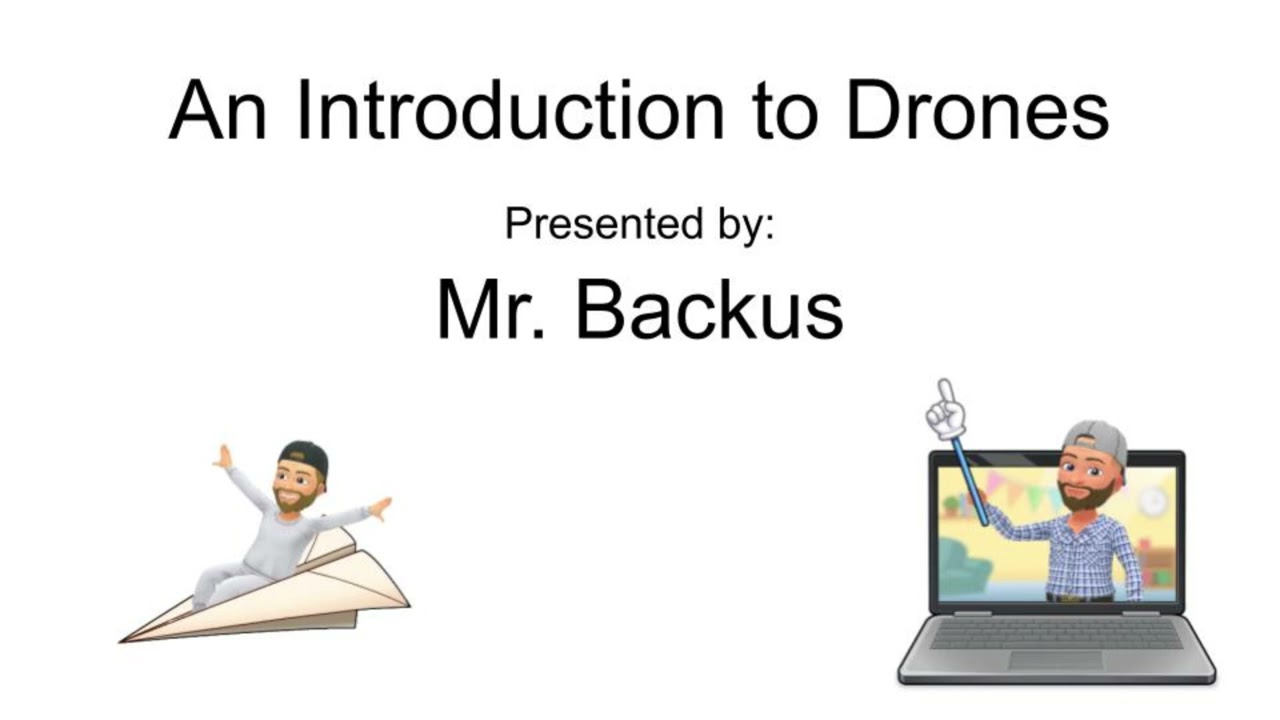 An Introduction to Drones

Presented by:

Mr. Backus